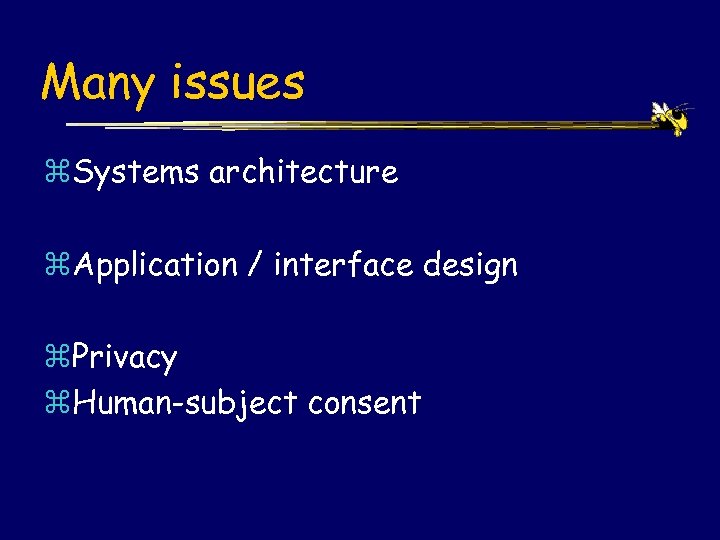 Many issues

⌘Systems architecture

⌘Application / interface design

⌘Privacy
⌘Human-subject consent